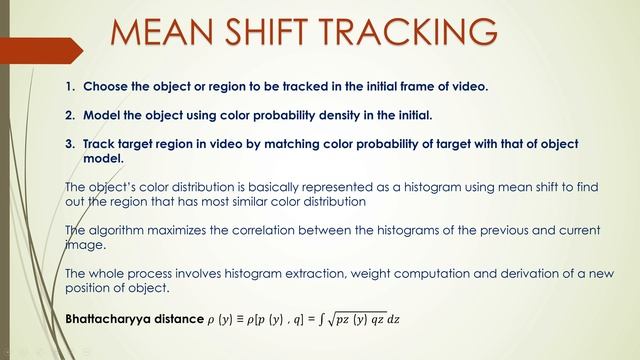 MEAN SHIFT TRACKING

1. Choose the object or region to be tracked in the initial frame of video.

2. Model the object using color probability density in the initial.

3. Track target region in video by matching color probability of target with that of object model.

The object's color distribution is basically represented as a histogram using mean shift to find out the region that has most similar color distribution

The algorithm maximizes the correlation between the histograms of the previous and current image.

The whole process involves histogram extraction, weight computation and derivation of a new position of object.

Bhattacharyya distance $\rho\ (y) \equiv \rho[p\ (y)\ ,\ q] = \int \sqrt{pz\ (y)\ qz}\ dz$